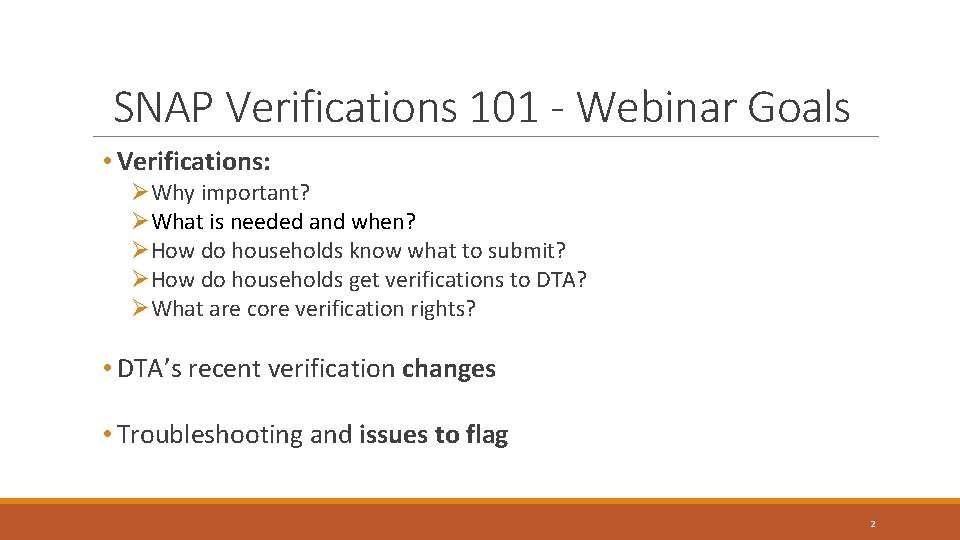 SNAP Verifications 101 - Webinar Goals

• Verifications:

➢ Why important?
➢ What is needed and when?
➢ How do households know what to submit?
➢ How do households get verifications to DTA?
➢ What are core verification rights?

• DTA's recent verification changes

• Troubleshooting and issues to flag

2